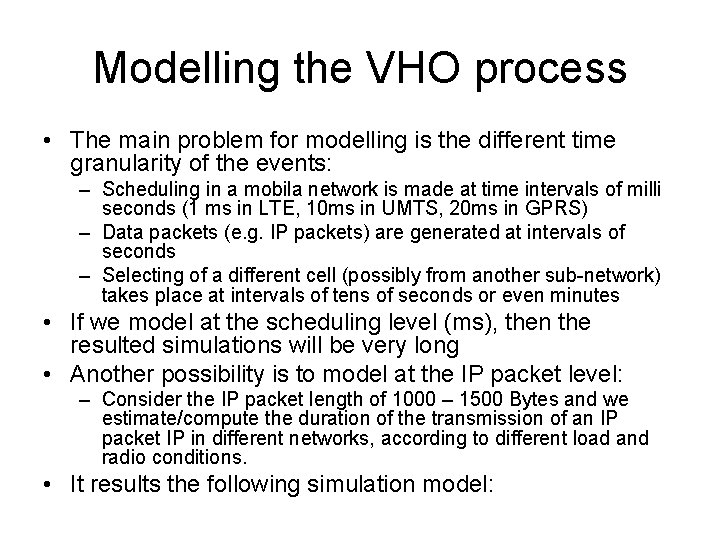 Modelling the VHO process

• The main problem for modelling is the different time granularity of the events:

– Scheduling in a mobila network is made at time intervals of milli seconds (1 ms in LTE, 10ms in UMTS, 20ms in GPRS)

– Data packets (e.g. IP packets) are generated at intervals of seconds

– Selecting of a different cell (possibly from another sub-network) takes place at intervals of tens of seconds or even minutes

• If we model at the scheduling level (ms), then the resulted simulations will be very long

• Another possibility is to model at the IP packet level:

– Consider the IP packet length of 1000 – 1500 Bytes and we estimate/compute the duration of the transmission of an IP packet IP in different networks, according to different load and radio conditions.

• It results the following simulation model: